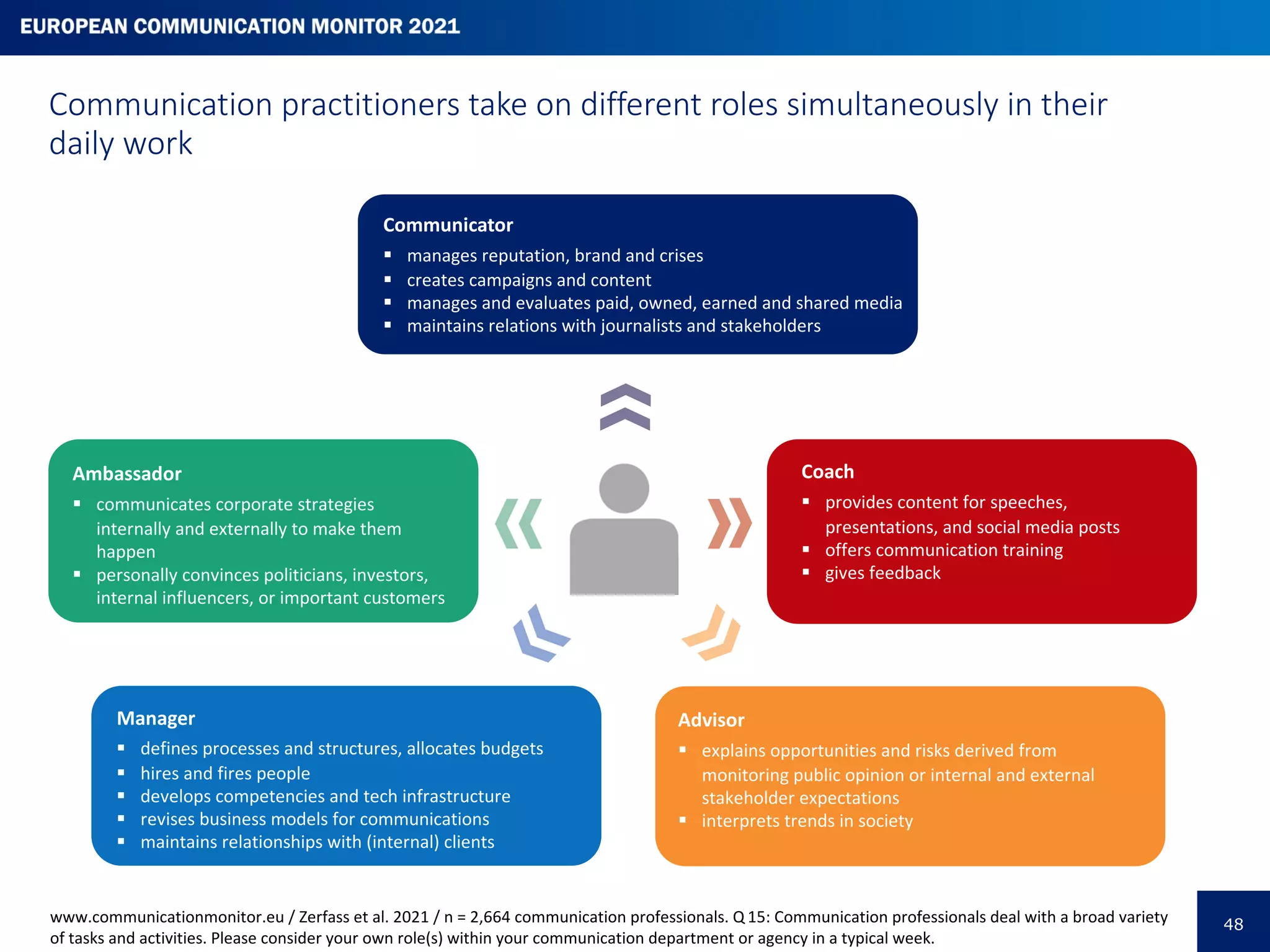 EUROPEAN COMMUNICATION MONITOR 2021

Communication practitioners take on different roles simultaneously in their daily work

Communicator
▪ manages reputation, brand and crises
▪ creates campaigns and content
▪ manages and evaluates paid, owned, earned and shared media
▪ maintains relations with journalists and stakeholders

Ambassador
▪ communicates corporate strategies internally and externally to make them happen
▪ personally convinces politicians, investors, internal influencers, or important customers

Coach
▪ provides content for speeches, presentations, and social media posts
▪ offers communication training
▪ gives feedback

Manager
▪ defines processes and structures, allocates budgets
▪ hires and fires people
▪ develops competencies and tech infrastructure
▪ revises business models for communications
▪ maintains relationships with (internal) clients

Advisor
▪ explains opportunities and risks derived from monitoring public opinion or internal and external stakeholder expectations
▪ interprets trends in society

www.communicationmonitor.eu / Zerfass et al. 2021 / n = 2,664 communication professionals. Q 15: Communication professionals deal with a broad variety of tasks and activities. Please consider your own role(s) within your communication department or agency in a typical week.

48